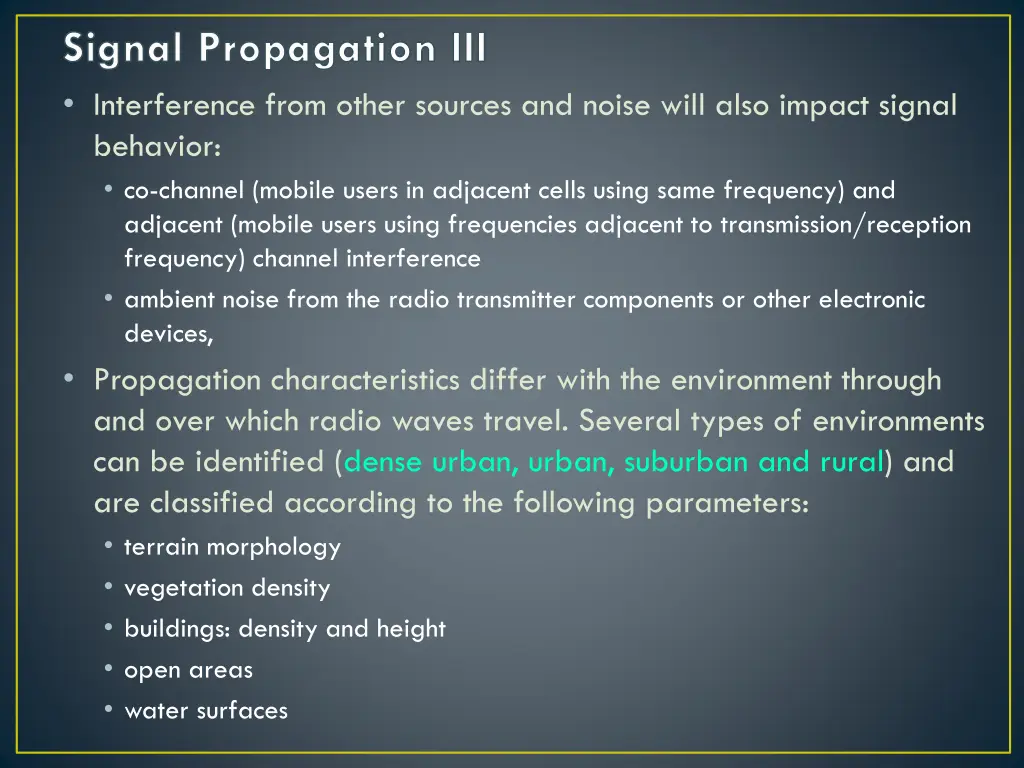 Signal Propagation III

• Interference from other sources and noise will also impact signal behavior:
  • co-channel (mobile users in adjacent cells using same frequency) and adjacent (mobile users using frequencies adjacent to transmission/reception frequency) channel interference
  • ambient noise from the radio transmitter components or other electronic devices,
• Propagation characteristics differ with the environment through and over which radio waves travel. Several types of environments can be identified (dense urban, urban, suburban and rural) and are classified according to the following parameters:
  • terrain morphology
  • vegetation density
  • buildings: density and height
  • open areas
  • water surfaces